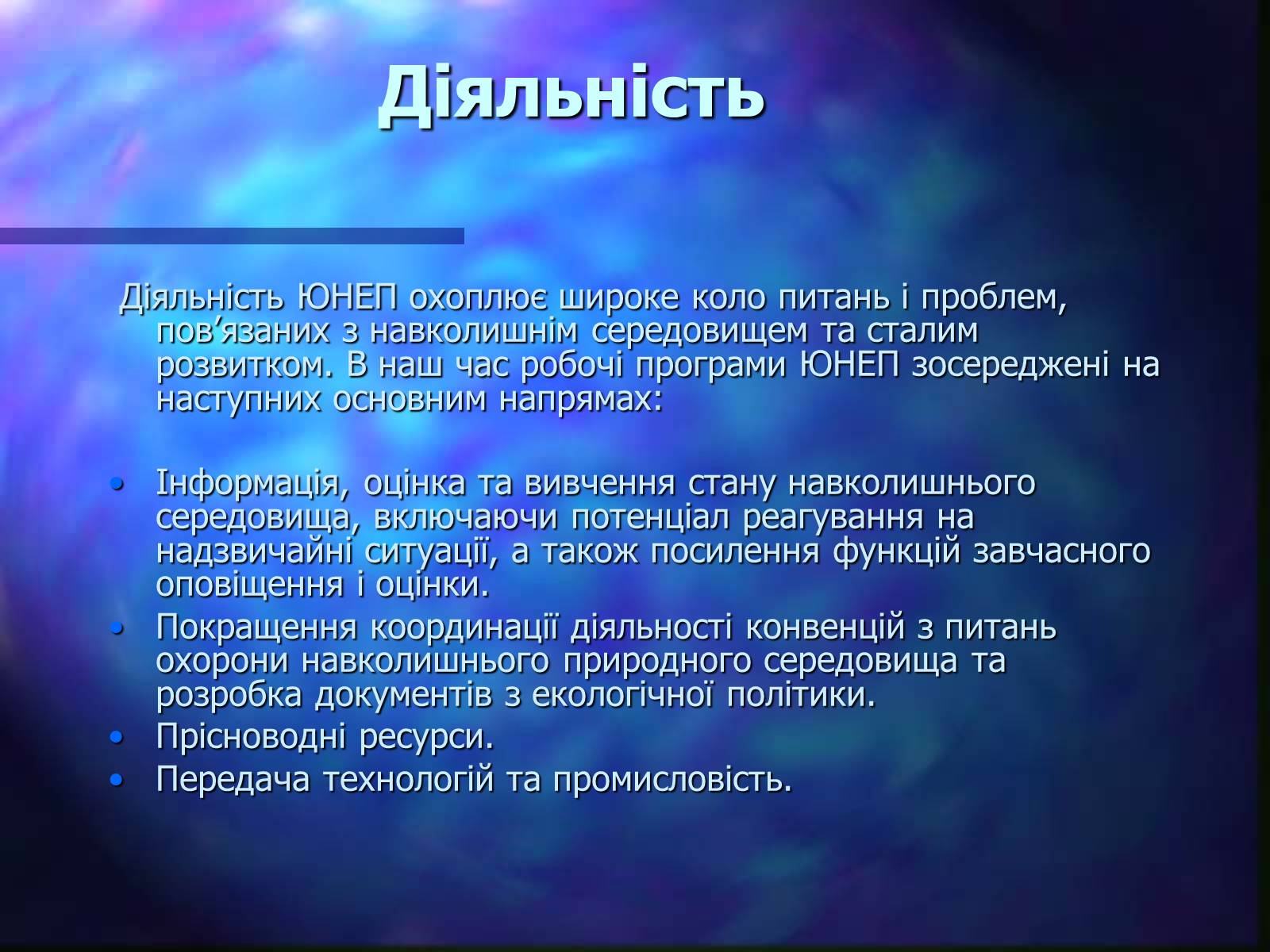 Діяльність

Діяльність ЮНЕП охоплює широке коло питань і проблем, пов’язаних з навколишнім середовищем та сталим розвитком. В наш час робочі програми ЮНЕП зосереджені на наступних основним напрямах:

• Інформація, оцінка та вивчення стану навколишнього середовища, включаючи потенціал реагування на надзвичайні ситуації, а також посилення функцій завчасного оповіщення і оцінки.
• Покращення координації діяльності конвенцій з питань охорони навколишнього природного середовища та розробка документів з екологічної політики.
• Прісноводні ресурси.
• Передача технологій та промисловість.